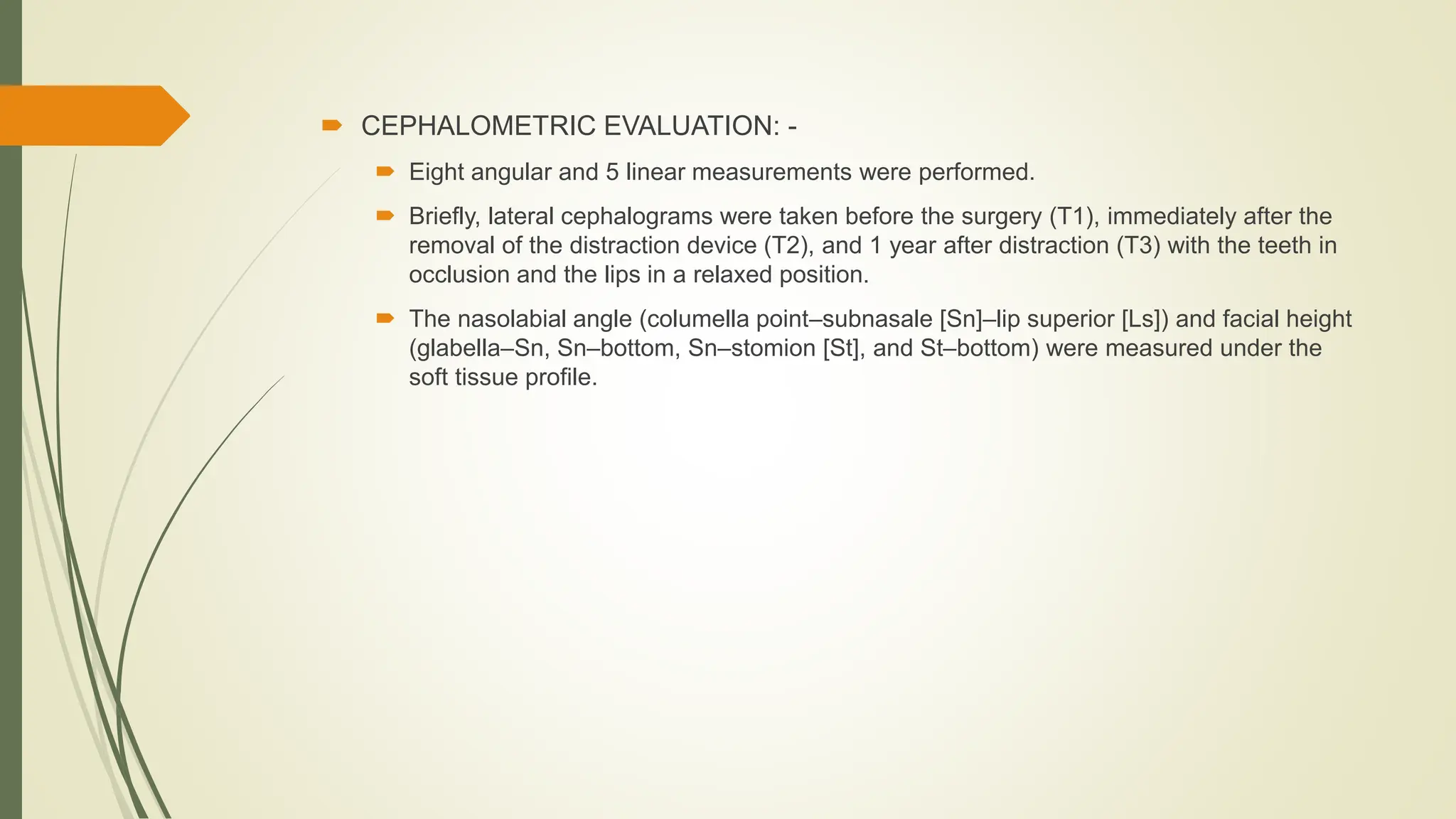 CEPHALOMETRIC EVALUATION: -

Eight angular and 5 linear measurements were performed.

Briefly, lateral cephalograms were taken before the surgery (T1), immediately after the removal of the distraction device (T2), and 1 year after distraction (T3) with the teeth in occlusion and the lips in a relaxed position.

The nasolabial angle (columella point–subnasale [Sn]–lip superior [Ls]) and facial height (glabella–Sn, Sn–bottom, Sn–stomion [St], and St–bottom) were measured under the soft tissue profile.